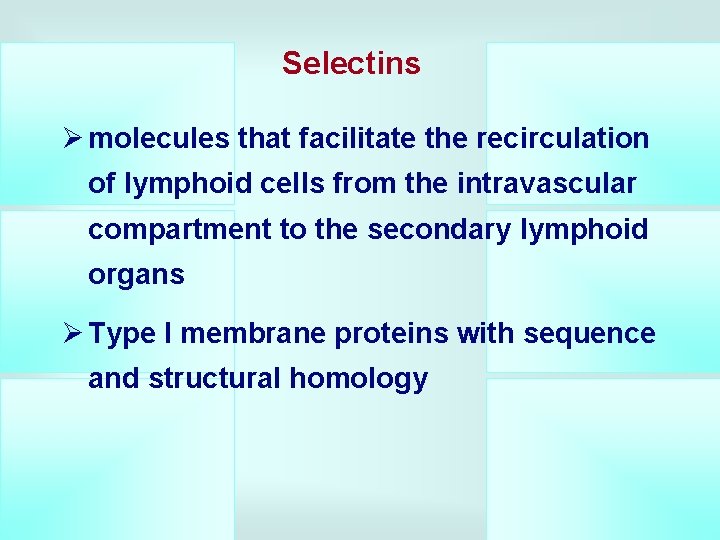 Selectins

➢ molecules that facilitate the recirculation of lymphoid cells from the intravascular compartment to the secondary lymphoid organs

➢ Type I membrane proteins with sequence and structural homology